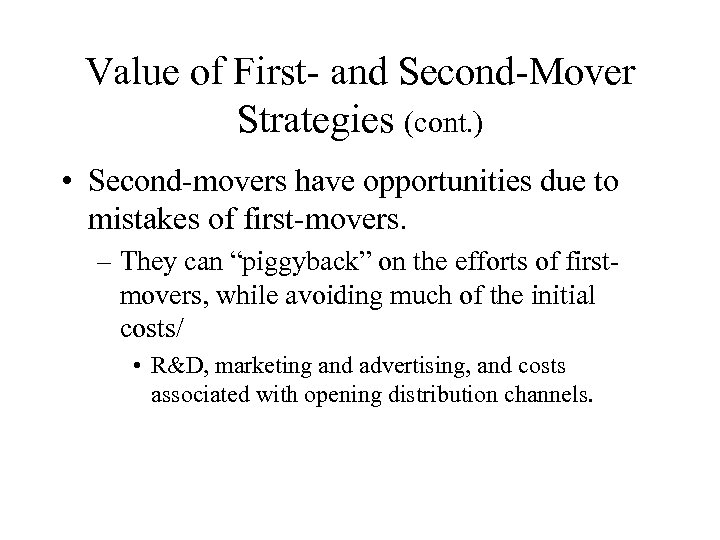 Value of First- and Second-Mover Strategies (cont.)

• Second-movers have opportunities due to mistakes of first-movers.

– They can “piggyback” on the efforts of first-movers, while avoiding much of the initial costs/

• R&D, marketing and advertising, and costs associated with opening distribution channels.